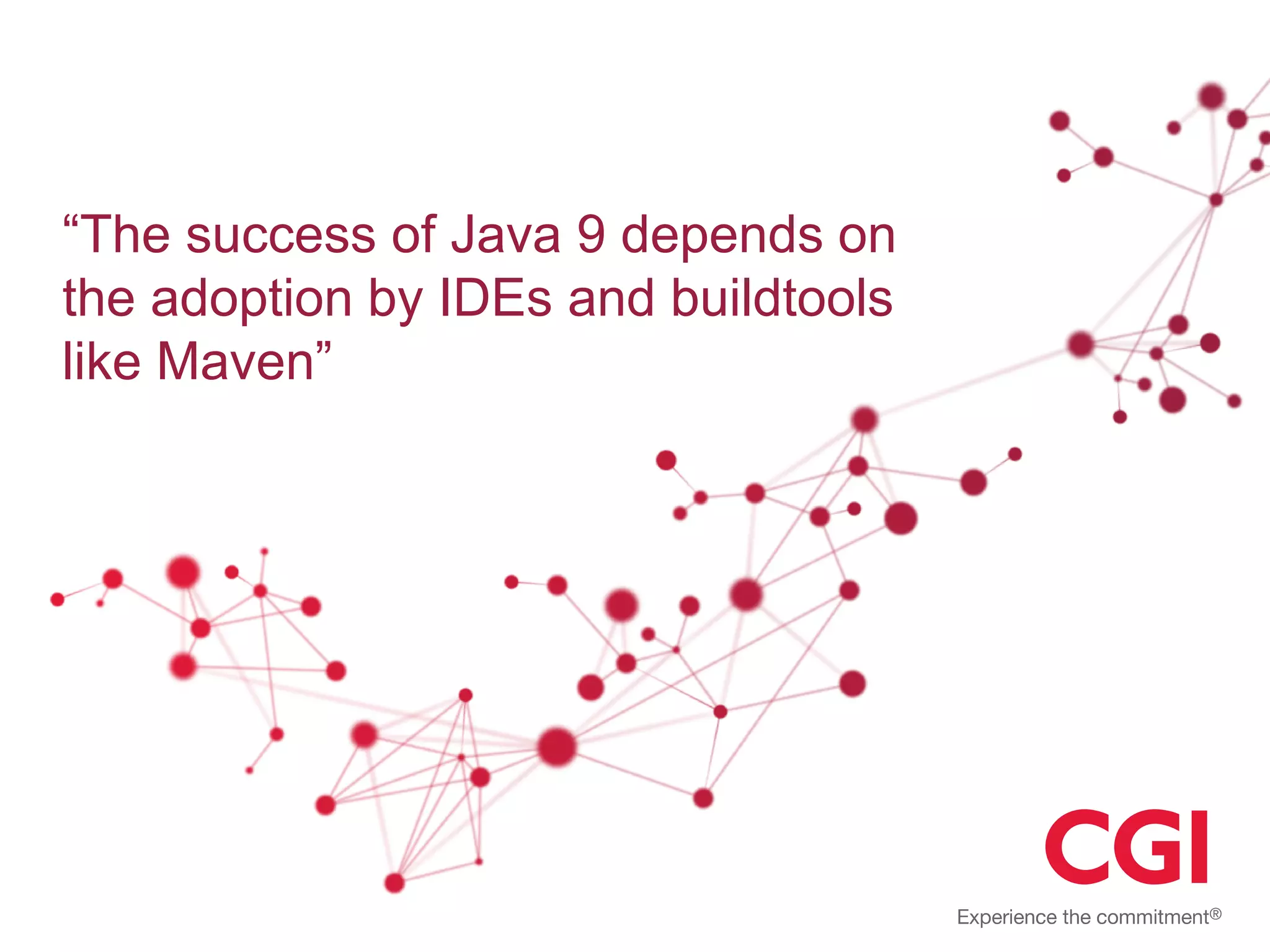 “The success of Java 9 depends on the adoption by IDEs and buildtools like Maven”

CGI

Experience the commitment®